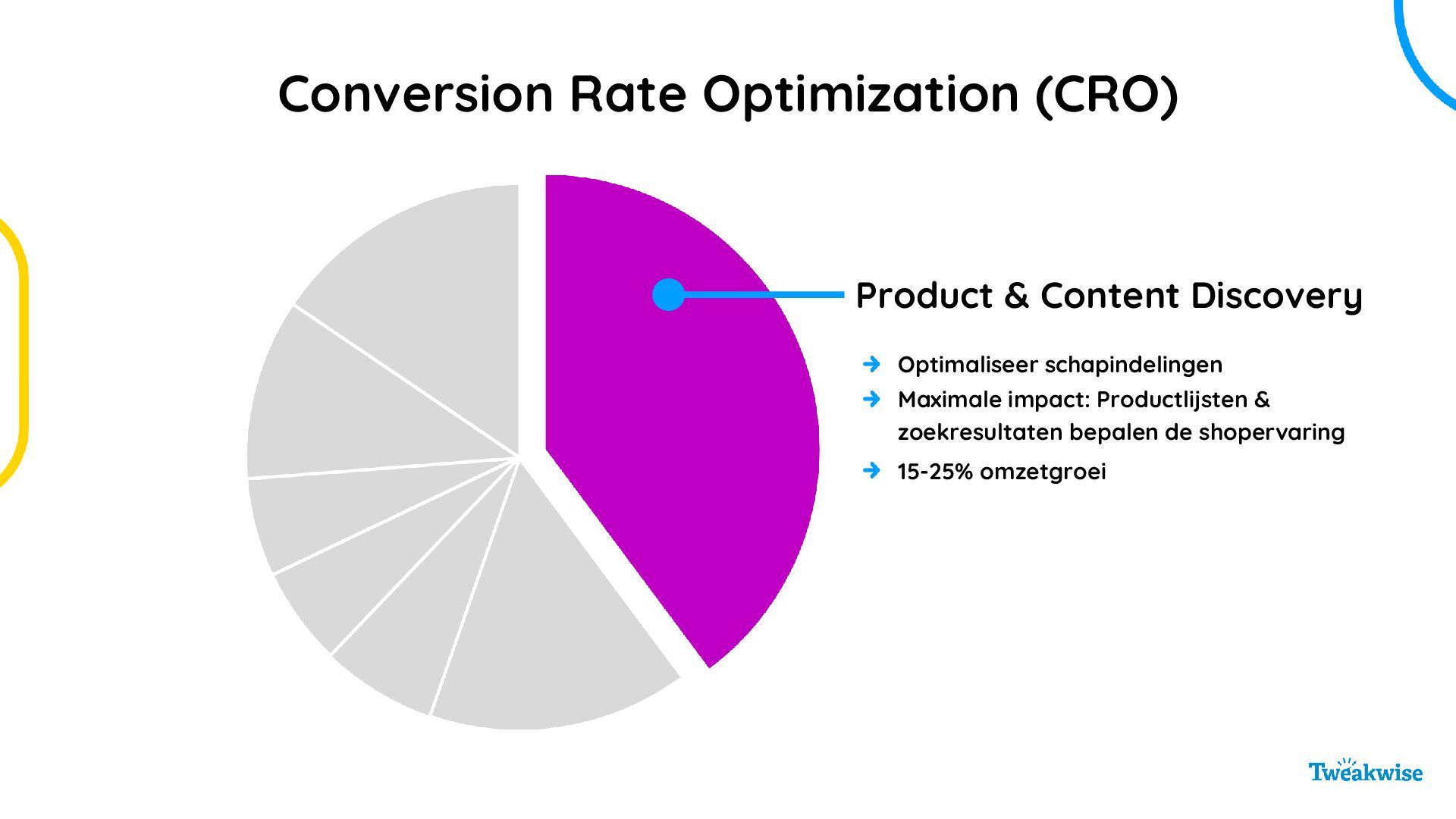 Conversion Rate Optimization (CRO)

Product & Content Discovery

Optimaliseer schapindelingen

Maximale impact: Productlijsten & zoekresultaten bepalen de shopervaring

15-25% omzetgroei

Tweakwise